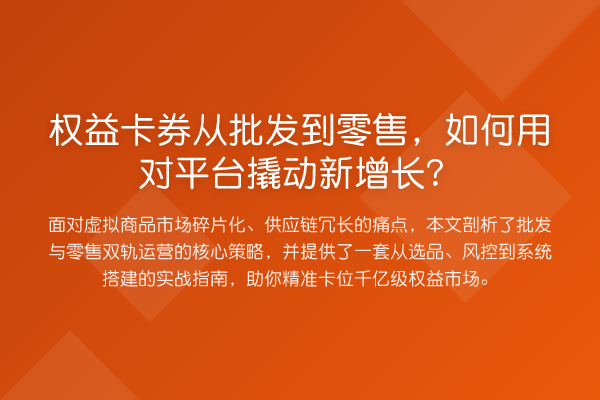 权益卡券从批发到零售，如何用对平台撬动新增长？

面对虚拟商品市场碎片化、供应链冗长的痛点，本文剖析了批发与零售双轨运营的核心策略，并提供了一套从选品、风控到系统搭建的实战指南，助你精准卡位千亿级权益市场。